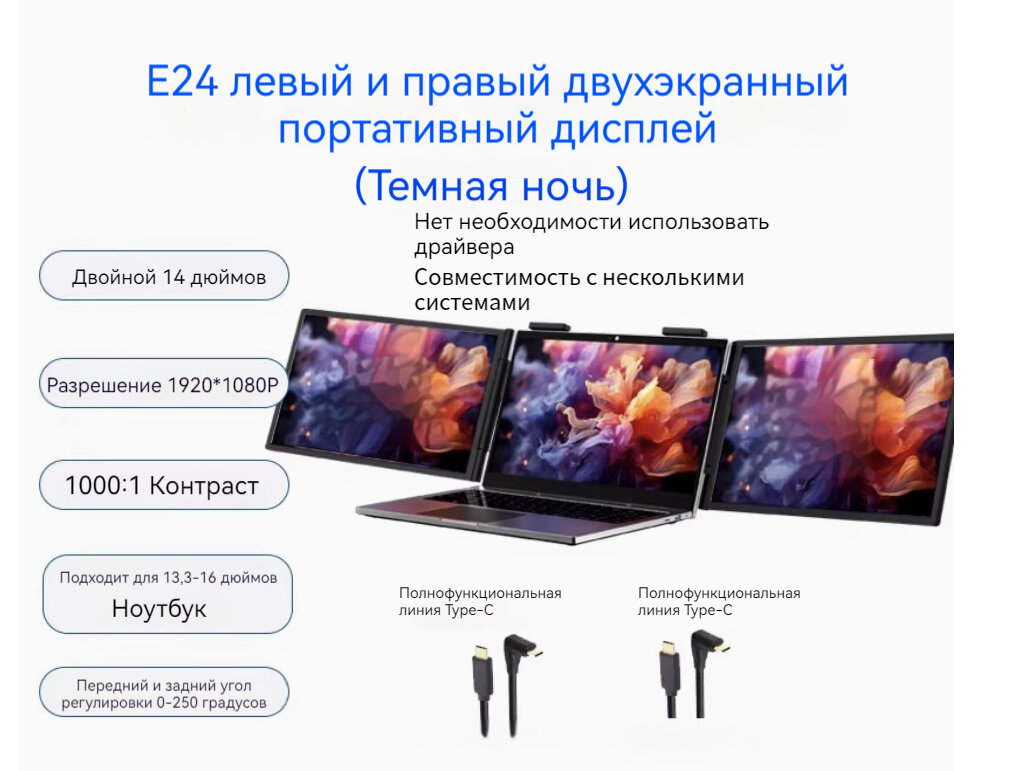 E24 левый и правый двухэкранный портативный дисплей

(Темная ночь)

Нет необходимости использовать драйвера

Совместимость с несколькими системами

Двойной 14 дюймов

Разрешение 1920*1080P

1000:1 Контраст

Подходит для 13,3-16 дюймов

Ноутбук

Передний и задний угол регулировки 0-250 градусов

Полнофункциональная линия Type-C

Полнофункциональная линия Type-C